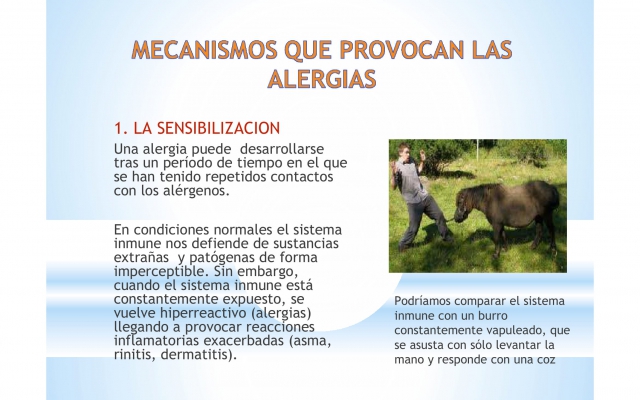 MECANISMOS QUE PROVOCAN LAS ALERGIAS

1. LA SENSIBILIZACION

Una alergia puede desarrollarse tras un período de tiempo en el que se han tenido repetidos contactos con los alérgenos.

En condiciones normales el sistema inmune nos defiende de sustancias extrañas y patógenas de forma imperceptible. Sin embargo, cuando el sistema inmune está constantemente expuesto, se vuelve hiperreactivo (alergias) llegando a provocar reacciones inflamatorias exacerbadas (asma, rinitis, dermatitis).

Podríamos comparar el sistema inmune con un burro constantemente vapuleado, que se asusta con sólo levantar la mano y responde con una coz